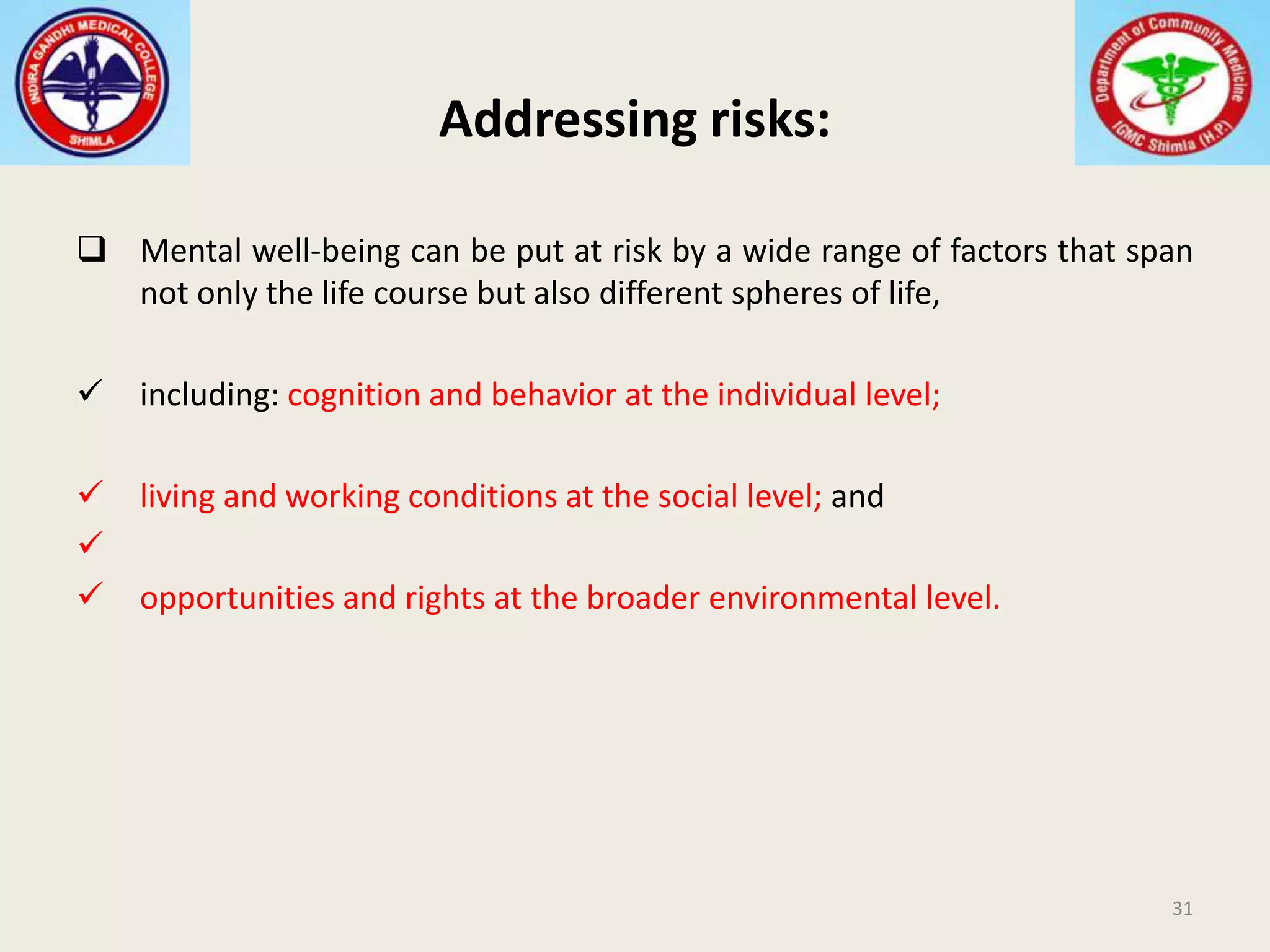 INDIRA GANDHI MEDICAL COLLEGE
SHIMLA

Addressing risks:

Department of Community Medicine
IGMC Shimla (H.P.)

☐ Mental well-being can be put at risk by a wide range of factors that span not only the life course but also different spheres of life,

✓ including: cognition and behavior at the individual level;

✓ living and working conditions at the social level; and

✓

✓ opportunities and rights at the broader environmental level.

31